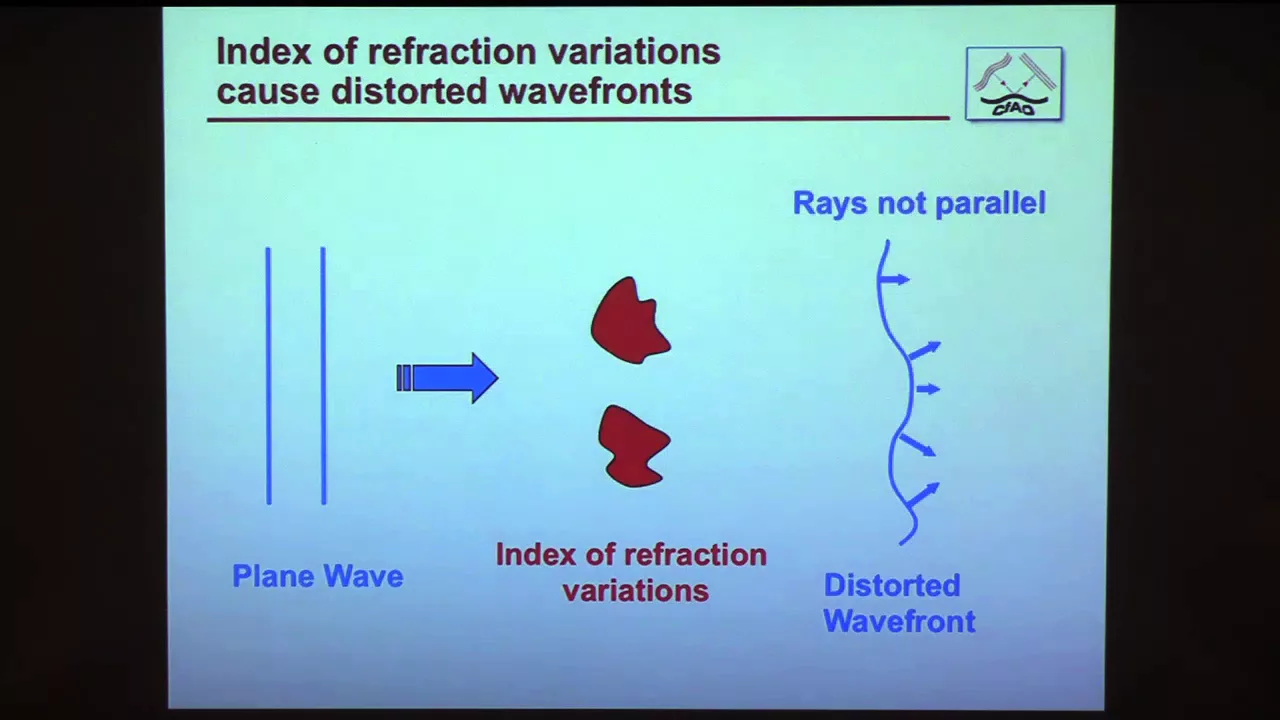 Index of refraction variations cause distorted wavefronts

CfAO

Rays not parallel

Plane Wave

Index of refraction variations

Distorted Wavefront